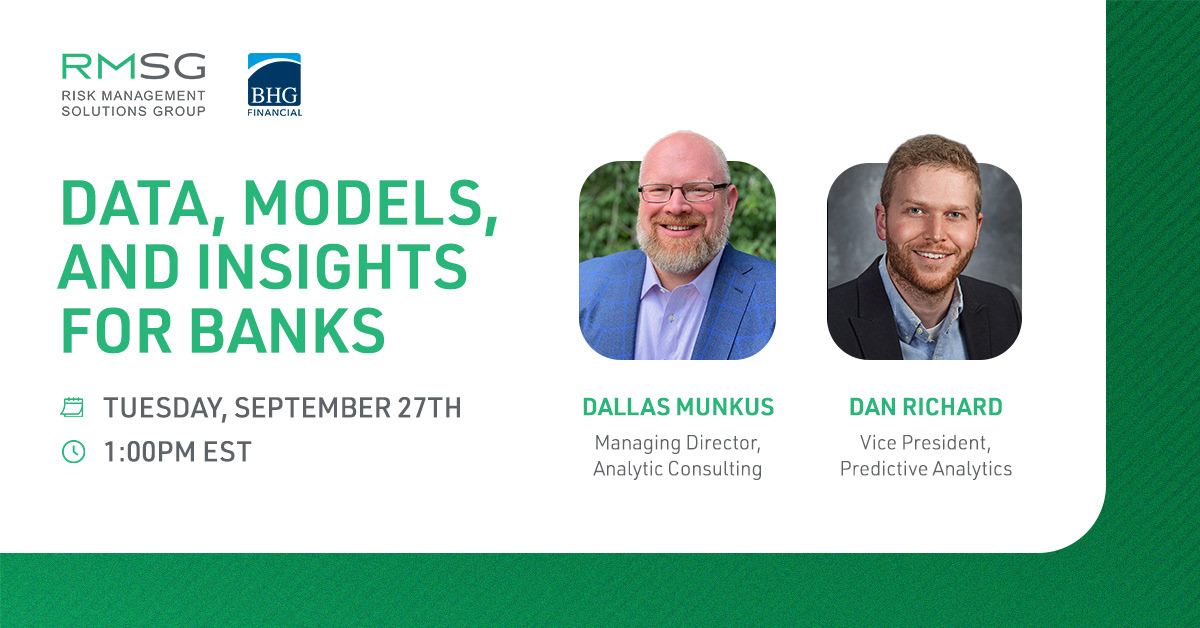 RMSG
RISK MANAGEMENT SOLUTIONS GROUP

BHG
FINANCIAL

DATA, MODELS, AND INSIGHTS FOR BANKS

TUESDAY, SEPTEMBER 27TH

1:00PM EST

DALLAS MUNKUS
Managing Director, Analytic Consulting

DAN RICHARD
Vice President, Predictive Analytics